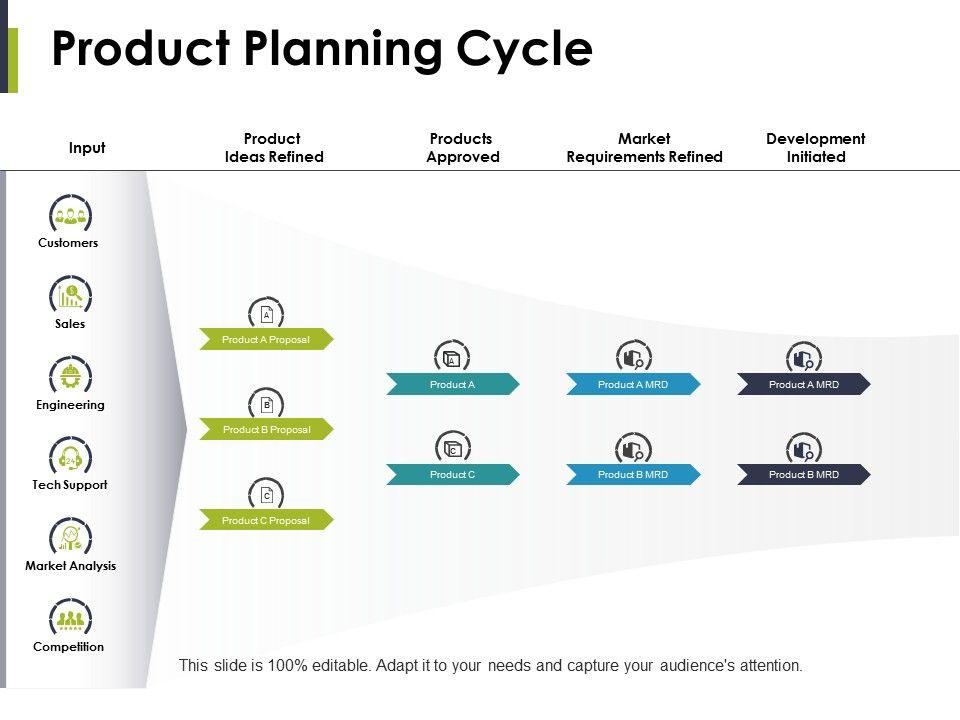 Product Planning Cycle

Input

Product Ideas Refined

Products Approved

Market Requirements Refined

Development Initiated

Customers

Sales

Engineering

Tech Support

Market Analysis

Competition

A

Product A Proposal

B

Product B Proposal

C

Product C Proposal

A

Product A

C

Product C

Product A MRD

Product B MRD

Product A MRD

Product B MRD

This slide is 100% editable. Adapt it to your needs and capture your audience's attention.